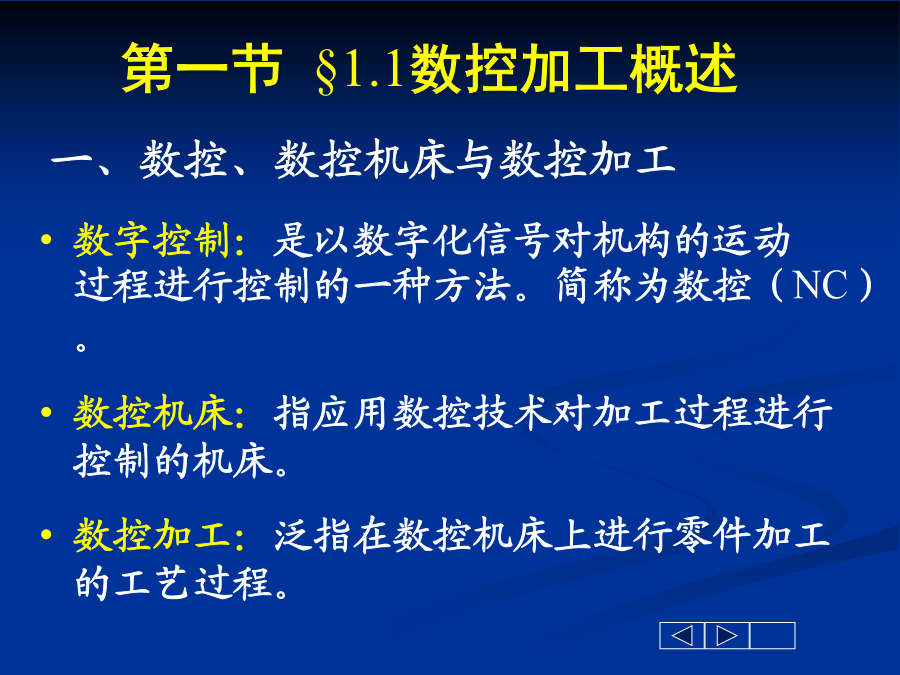 第一节 §1.1数控加工概述

一、数控、数控机床与数控加工

• 数字控制：是以数字化信号对机构的运动过程进行控制的一种方法。简称为数控（NC）。

• 数控机床：指应用数控技术对加工过程进行控制的机床。

• 数控加工：泛指在数控机床上进行零件加工的工艺过程。